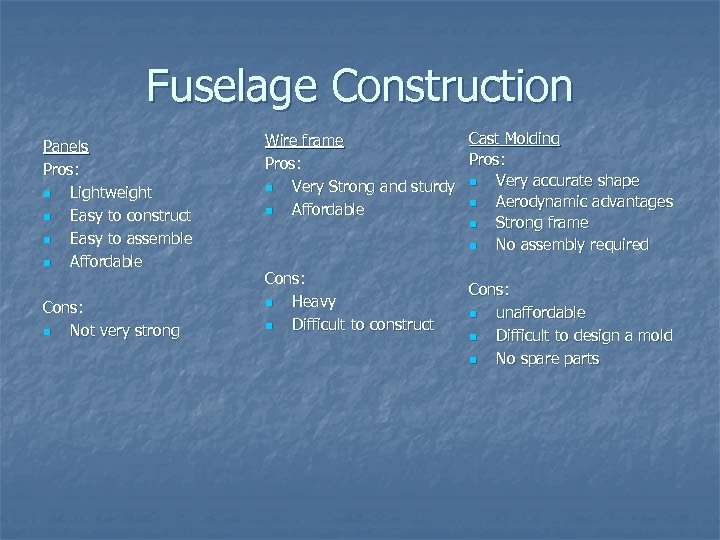 Fuselage Construction

Panels
Pros:
- Lightweight
- Easy to construct
- Easy to assemble
- Affordable

Cons:
- Not very strong

Wire frame
Pros:
- Very Strong and sturdy
- Affordable

Cons:
- Heavy
- Difficult to construct

Cast Molding
Pros:
- Very accurate shape
- Aerodynamic advantages
- Strong frame
- No assembly required

Cons:
- unaffordable
- Difficult to design a mold
- No spare parts